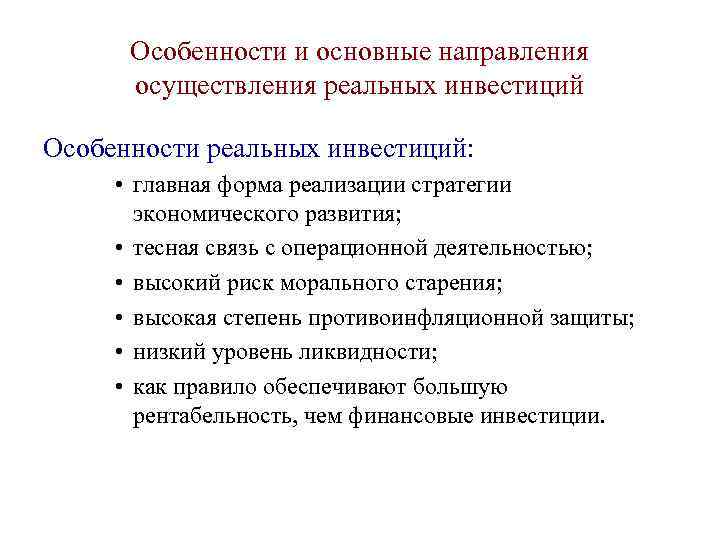 Особенности и основные направления осуществления реальных инвестиций

Особенности реальных инвестиций:

• главная форма реализации стратегии экономического развития;
• тесная связь с операционной деятельностью;
• высокий риск морального старения;
• высокая степень противоинфляционной защиты;
• низкий уровень ликвидности;
• как правило обеспечивают большую рентабельность, чем финансовые инвестиции.